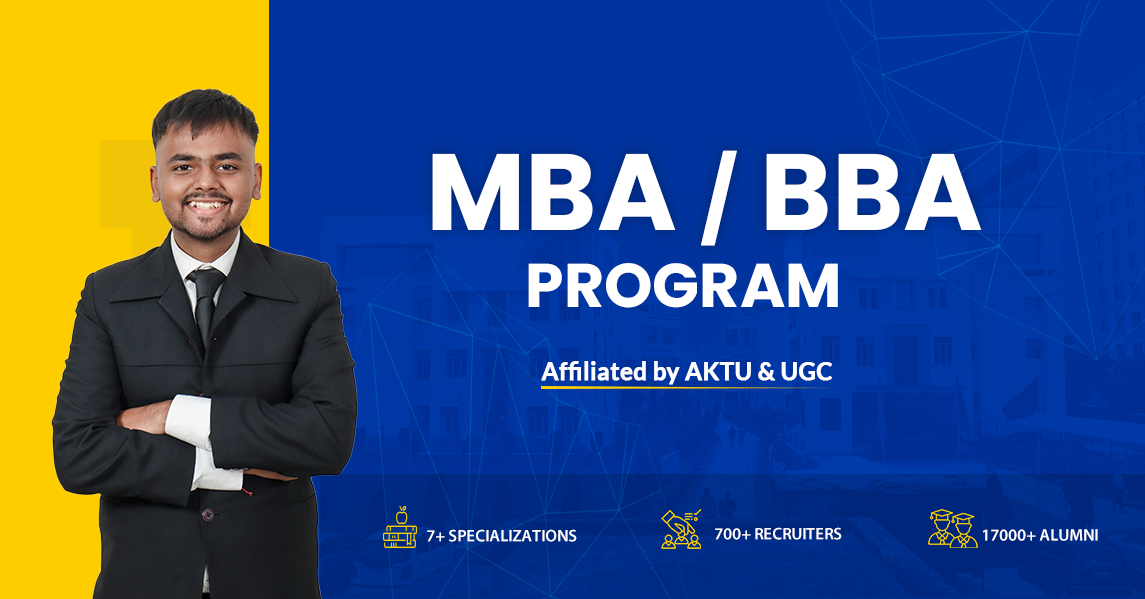 MBA / BBA
PROGRAM

Affiliated by AKTU & UGC

7+ SPECIALIZATIONS

700+ RECRUITERS

17000+ ALUMNI